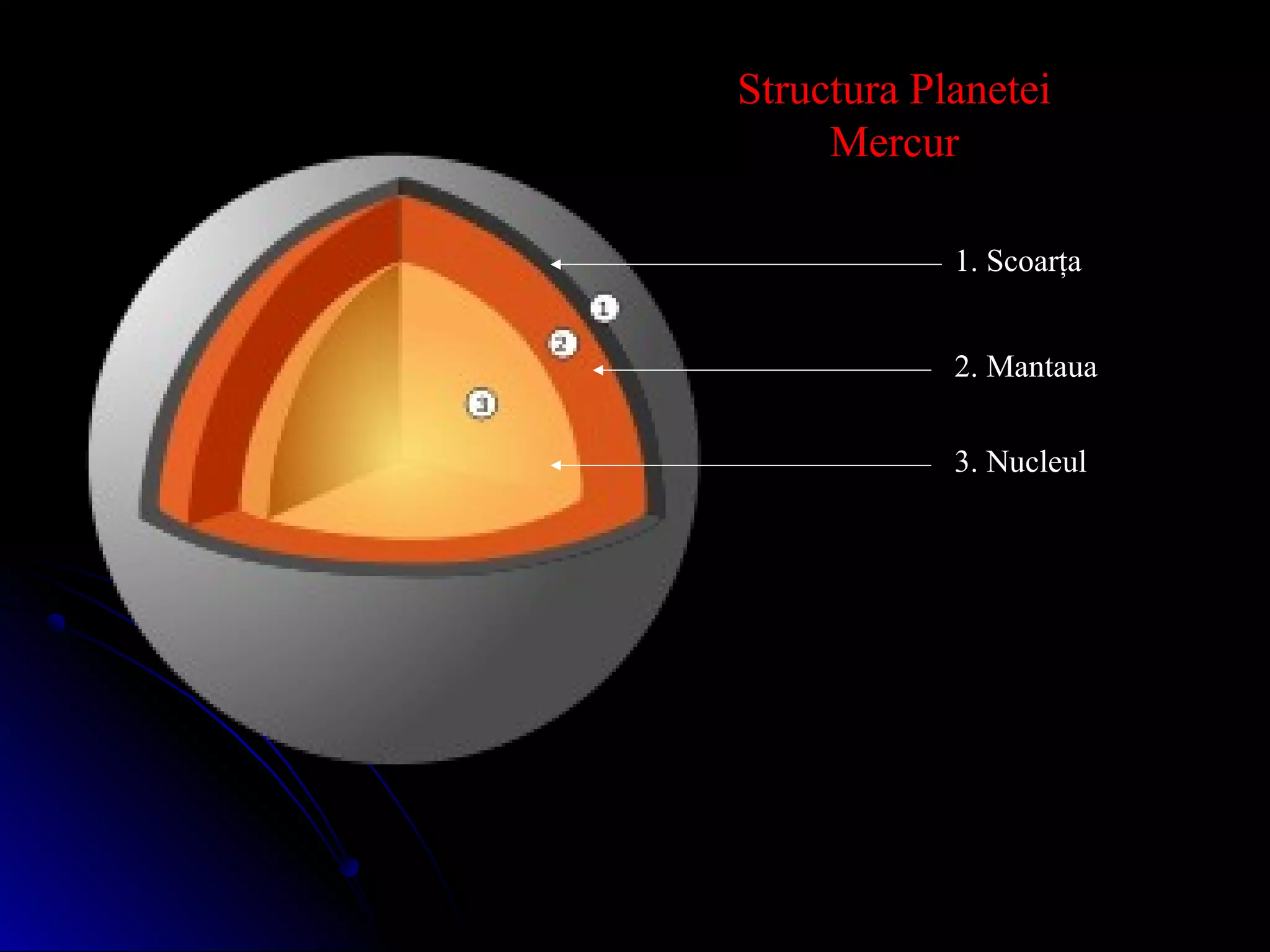 Structura Planetei Mercur

1. Scoarța

2. Mantaua

3. Nucleul

1

2

3